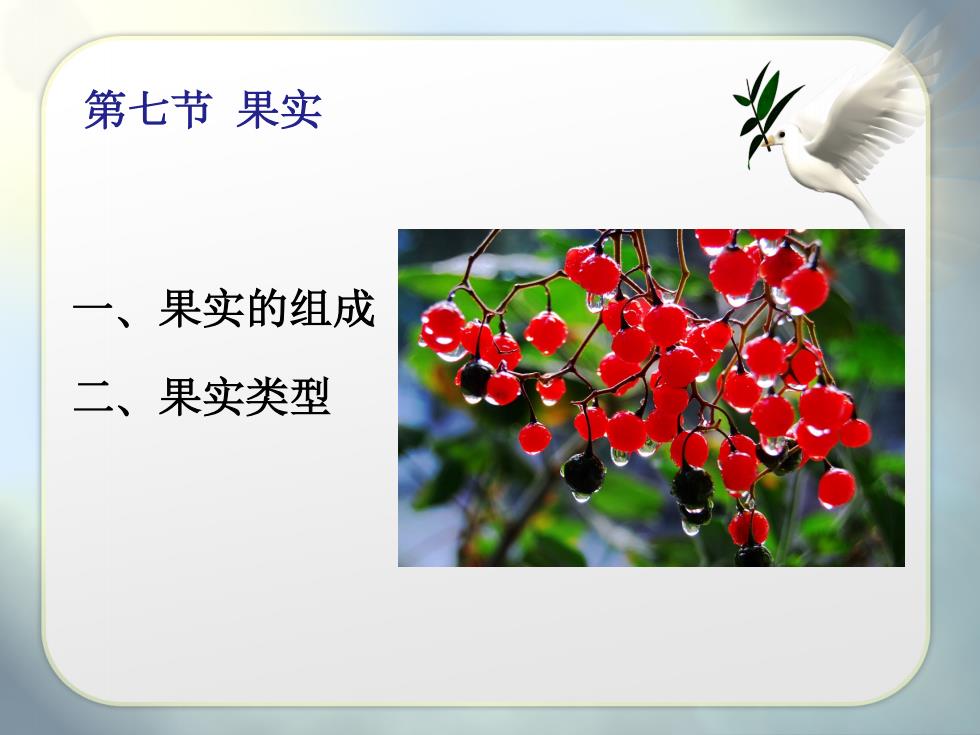 第七节 果实

一、果实的组成

二、果实类型